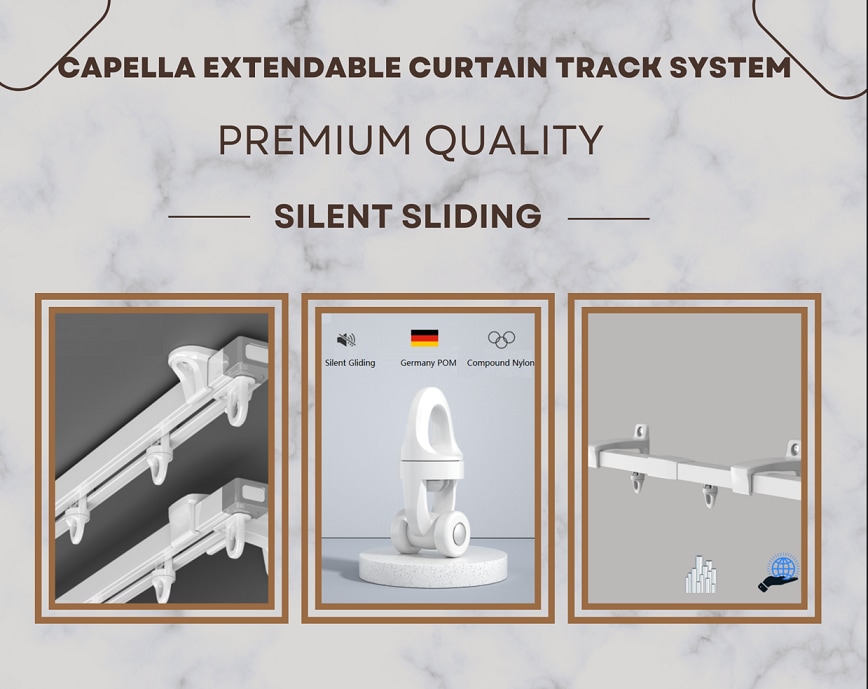 CAPELLA EXTENDABLE CURTAIN TRACK SYSTEM

PREMIUM QUALITY

SILENT SLIDING

Silent Gliding
Germany POM
Compound Nylon